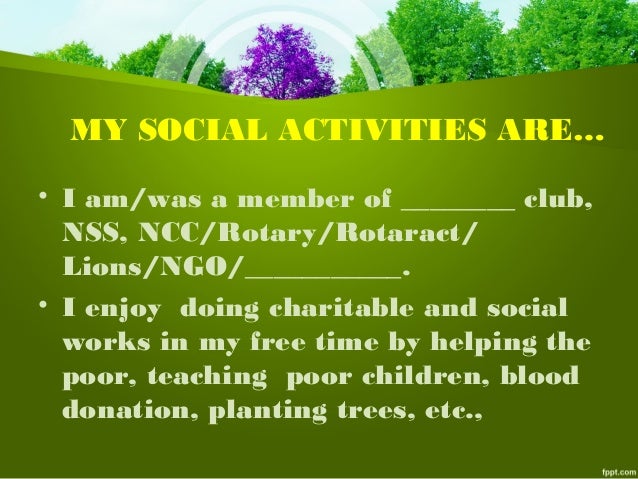 MY SOCIAL ACTIVITIES ARE…

• I am/was a member of ________ club, NSS, NCC/Rotary/Rotaract/ Lions/NGO/___________.
• I enjoy doing charitable and social works in my free time by helping the poor, teaching poor children, blood donation, planting trees, etc.,

fppt.com